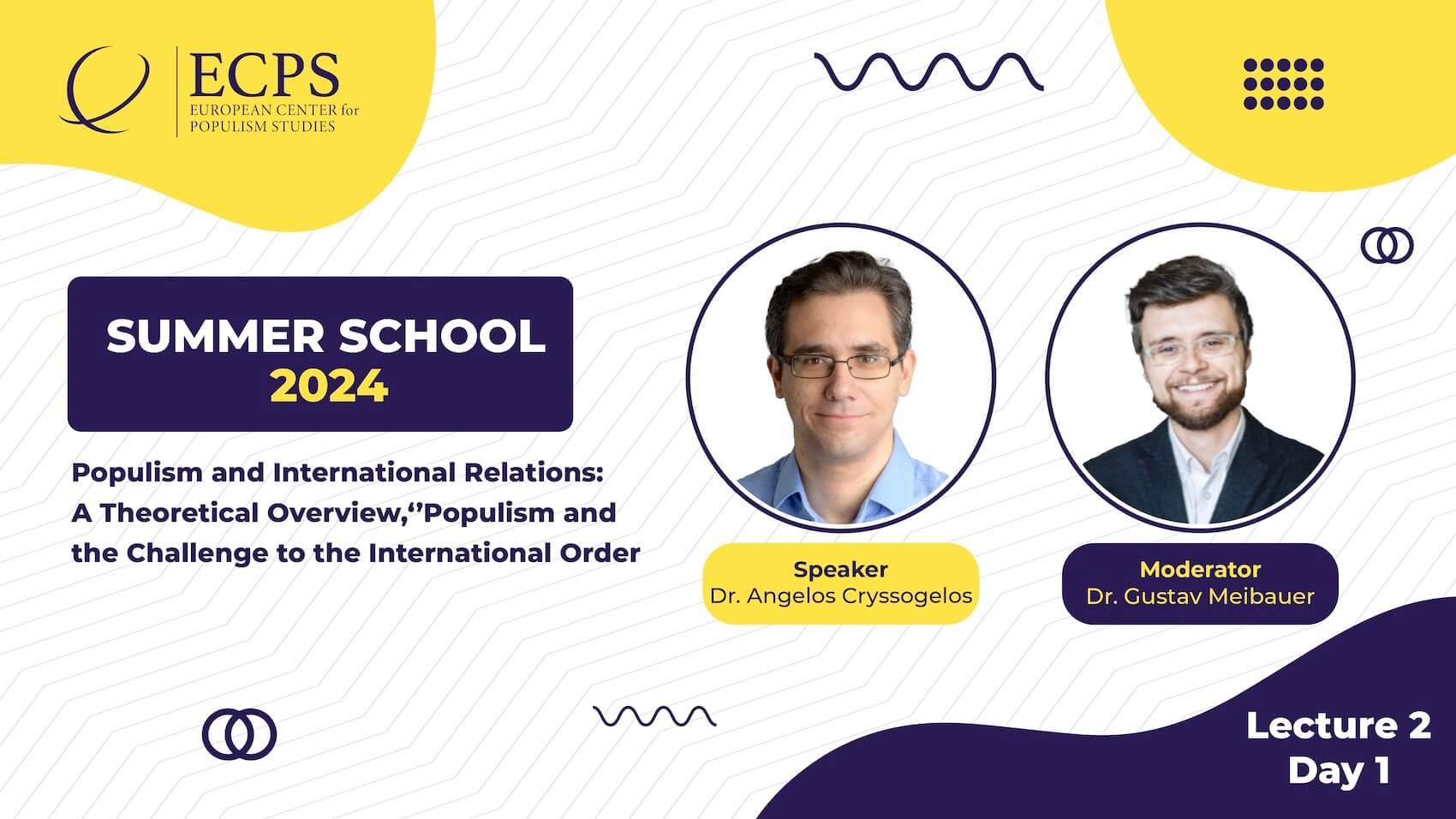 ECPS
EUROPEAN CENTER for POPULISM STUDIES

SUMMER SCHOOL
2024

Populism and International Relations: A Theoretical Overview,‘’Populism and the Challenge to the International Order

Speaker
Dr. Angelos Cryssogelos

Moderator
Dr. Gustav Meibauer

Lecture 2
Day 1